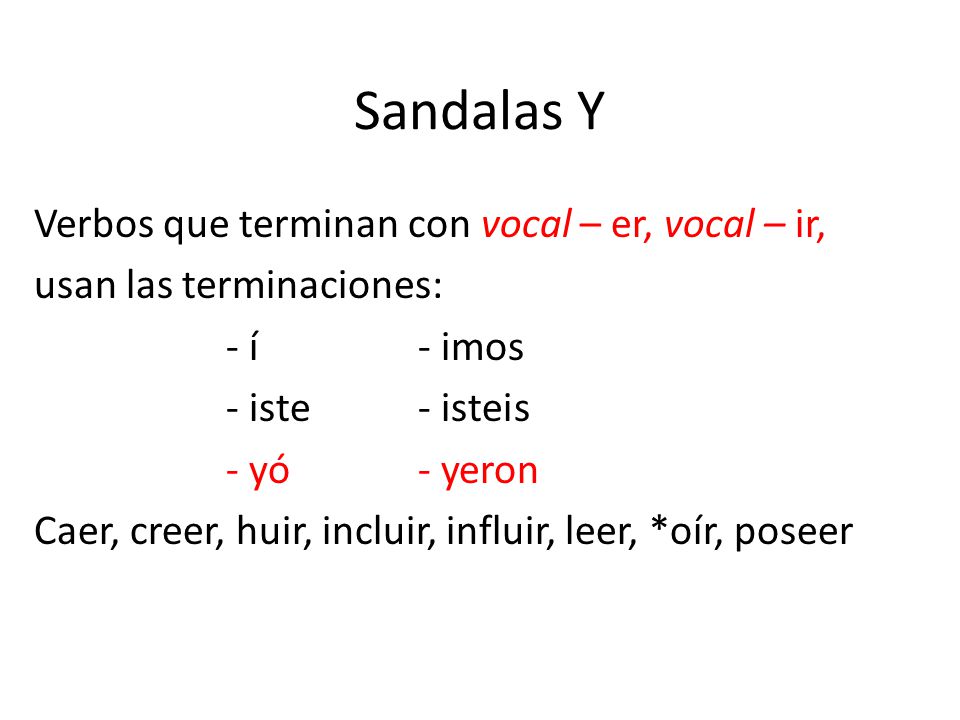 Sandalas Y

Verbos que terminan con vocal – er, vocal – ir, usan las terminaciones:

- í - imos
- iste - isteis
- yó - yeron

Caer, creer, huir, incluir, influir, leer, *oír, poseer